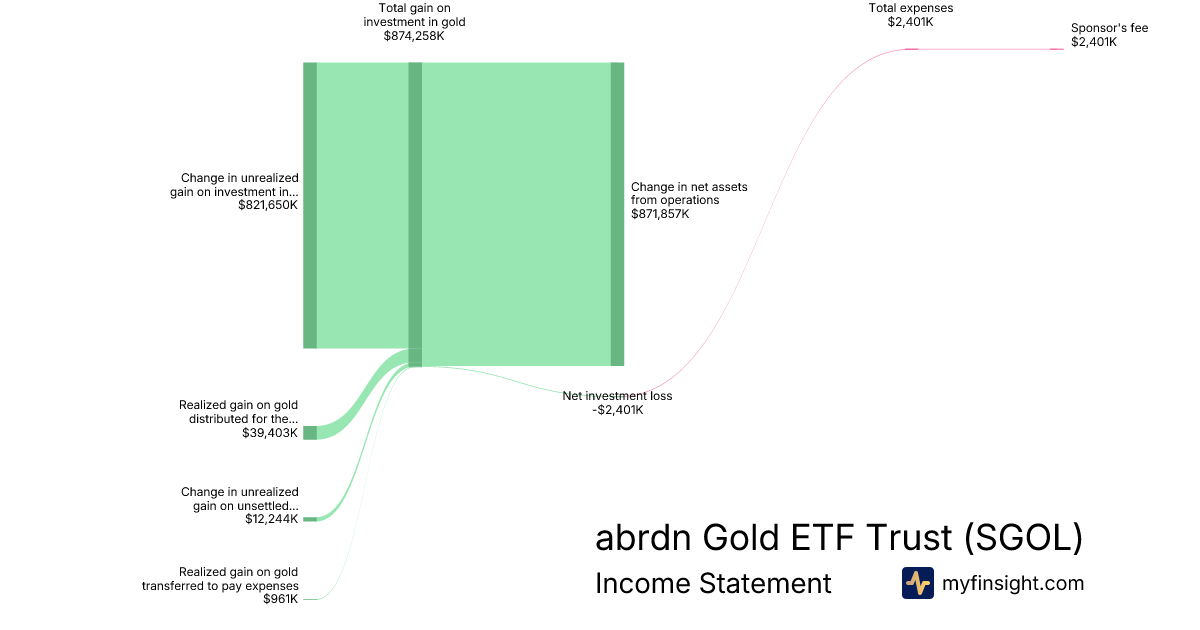 Total gain on investment in gold
$874,258K

Total expenses
$2,401K

Sponsor's fee
$2,401K

Change in unrealized gain on investment in...
$821,650K

Change in net assets from operations
$871,857K

Net investment loss
-$2,401K

Realized gain on gold distributed for the...
$39,403K

Change in unrealized gain on unsettled...
$12,244K

Realized gain on gold transferred to pay expenses
$961K

abrdn Gold ETF Trust (SGOL)
Income Statement

myfinsight.com